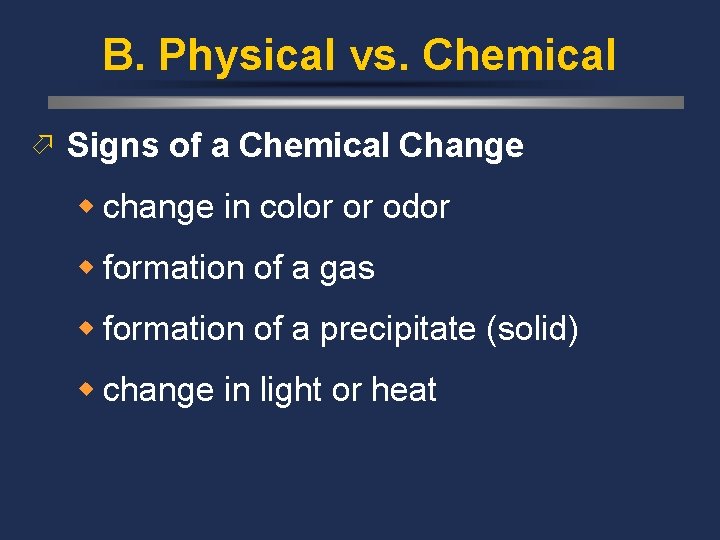 B. Physical vs. Chemical

Signs of a Chemical Change

change in color or odor

formation of a gas

formation of a precipitate (solid)

change in light or heat